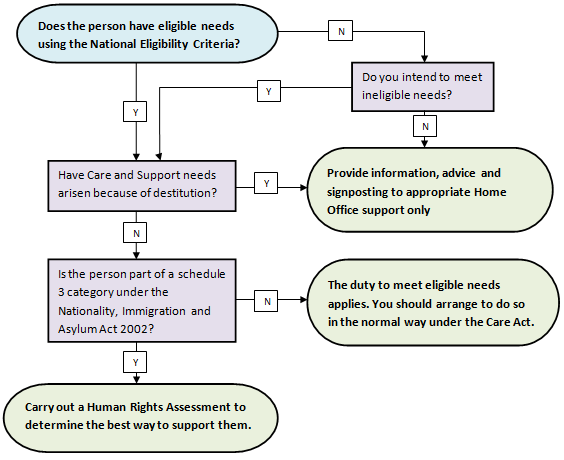 Does the person have eligible needs using the National Eligibility Criteria?

N

Do you intend to meet ineligible needs?

Y

Y

N

Have Care and Support needs arisen because of destitution?

Y

Provide information, advice and signposting to appropriate Home Office support only

N

Is the person part of a schedule 3 category under the Nationality, Immigration and Asylum Act 2002?

N

The duty to meet eligible needs applies. You should arrange to do so in the normal way under the Care Act.

Y

Carry out a Human Rights Assessment to determine the best way to support them.